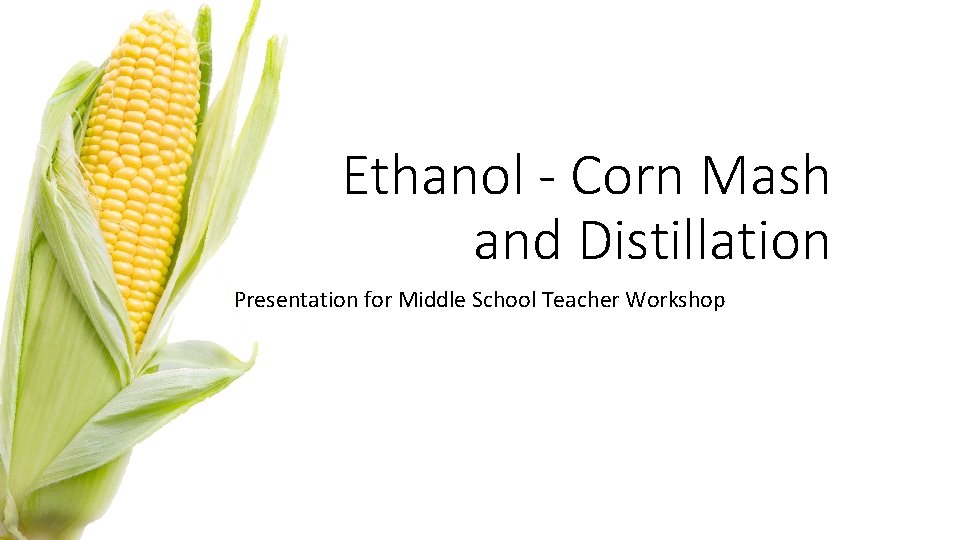 Ethanol - Corn Mash and Distillation

Presentation for Middle School Teacher Workshop